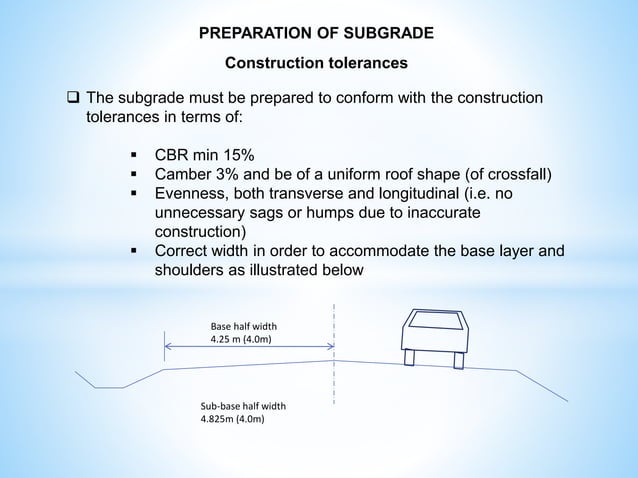 PREPARATION OF SUBGRADE

Construction tolerances

❑ The subgrade must be prepared to conform with the construction tolerances in terms of:

▪ CBR min 15%
▪ Camber 3% and be of a uniform roof shape (of crossfall)
▪ Evenness, both transverse and longitudinal (i.e. no unnecessary sags or humps due to inaccurate construction)
▪ Correct width in order to accommodate the base layer and shoulders as illustrated below

Base half width
4.25 m (4.0m)

Sub-base half width
4.825m (4.0m)